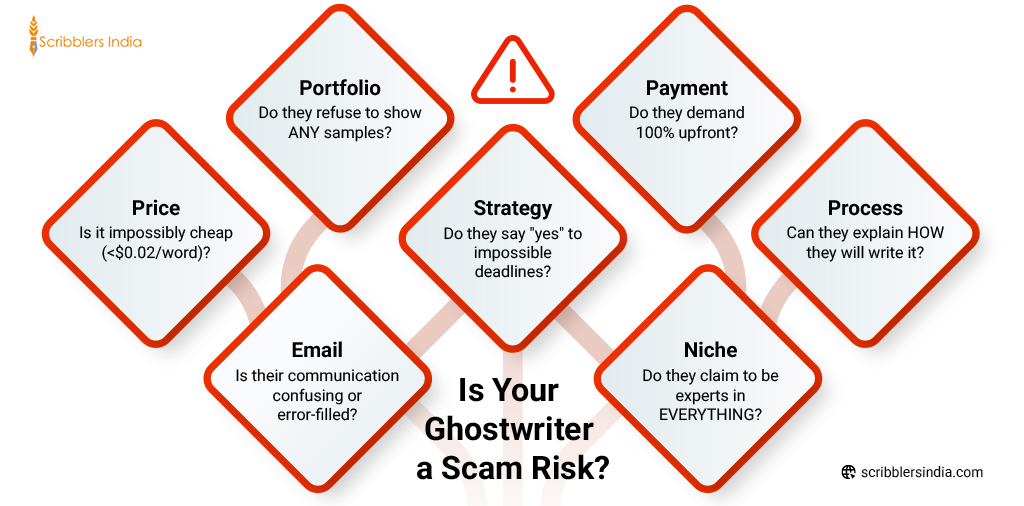 Scribblers India

Portfolio
Do they refuse to show ANY samples?

Payment
Do they demand 100% upfront?

Price
Is it impossibly cheap (<$0.02/word)?

Strategy
Do they say "yes" to impossible deadlines?

Process
Can they explain HOW they will write it?

Email
Is their communication confusing or error-filled?

Niche
Do they claim to be experts in EVERYTHING?

Is Your Ghostwriter a Scam Risk?

scribblersindia.com